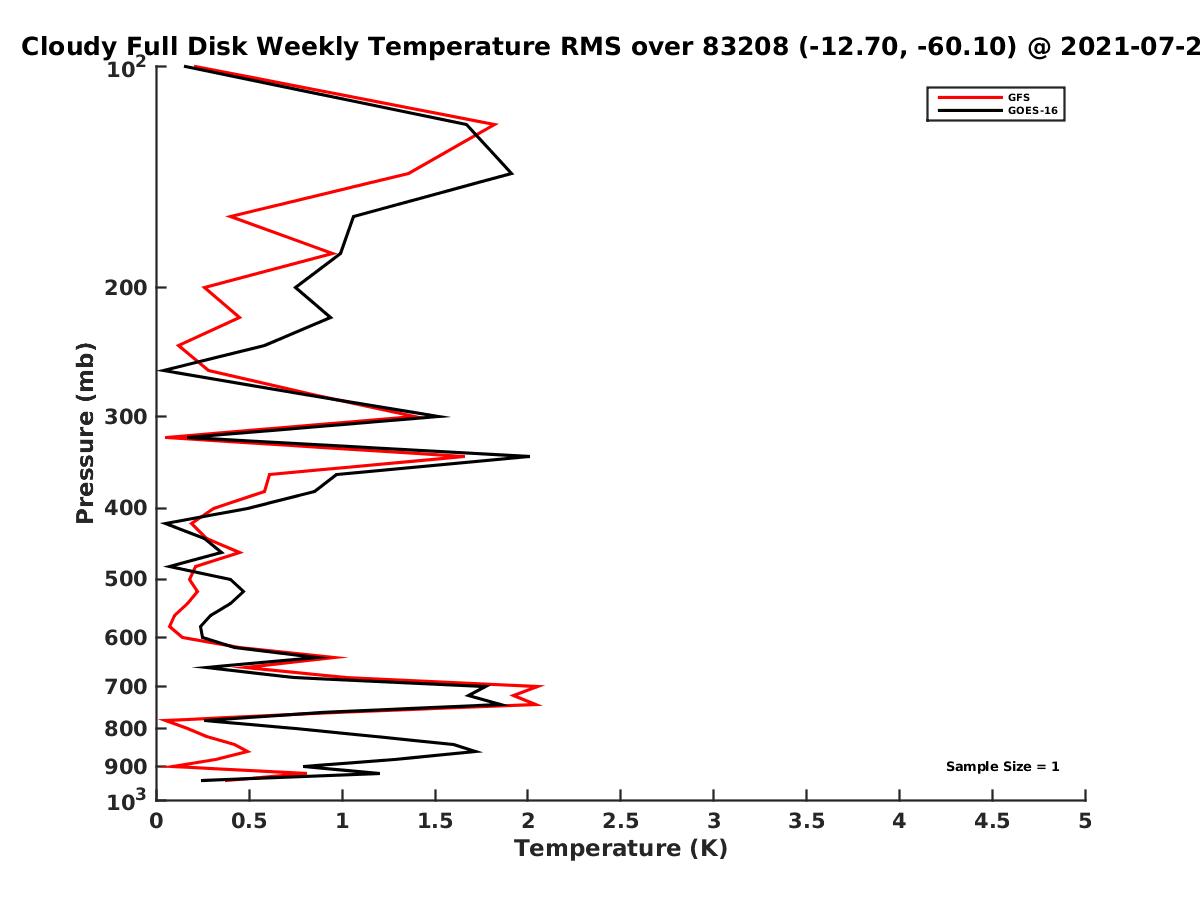 Cloudy Full Disk Weekly Temperature RMS over 83208 (-12.70, -60.10) @ 2021-07-2

GFS
GOES-16

Pressure (mb)

$10^2$
200
300
400
500
600
700
800
900
$10^3$

Sample Size = 1

0
0.5
1
1.5
2
2.5
3
3.5
4
4.5
5

Temperature (K)